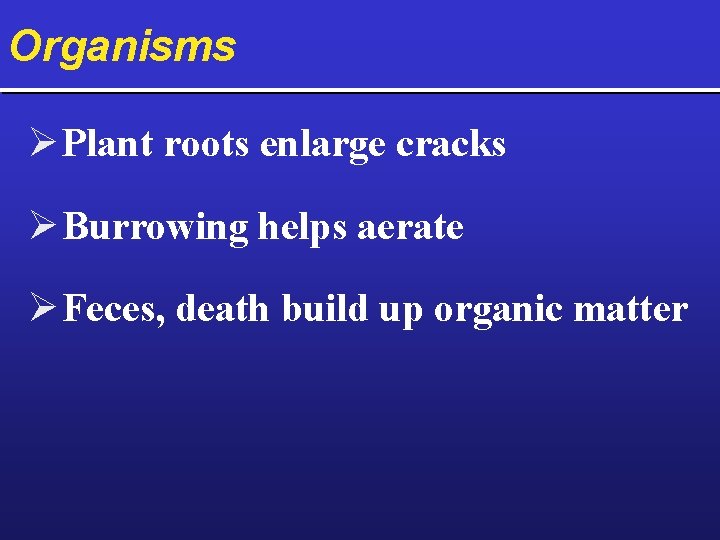 Organisms

➢ Plant roots enlarge cracks

➢ Burrowing helps aerate

➢ Feces, death build up organic matter